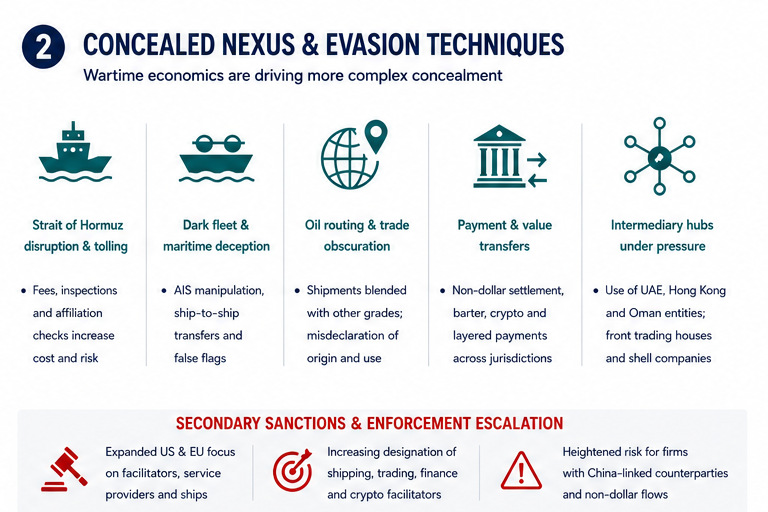 2 CONCEALED NEXUS & EVASION TECHNIQUES

Wartime economics are driving more complex concealment

Strait of Hormuz disruption & tolling

• Fees, inspections and affiliation checks increase cost and risk

Dark fleet & maritime deception

• AIS manipulation, ship-to-ship transfers and false flags

Oil routing & trade obscuration

• Shipments blended with other grades; misdeclaration of origin and use

Payment & value transfers

• Non-dollar settlement, barter, crypto and layered payments across jurisdictions

Intermediary hubs under pressure

• Use of UAE, Hong Kong and Oman entities; front trading houses and shell companies

SECONDARY SANCTIONS & ENFORCEMENT ESCALATION

Expanded US & EU focus on facilitators, service providers and ships

Increasing designation of shipping, trading, finance and crypto facilitators

Heightened risk for firms with China-linked counterparties and non-dollar flows